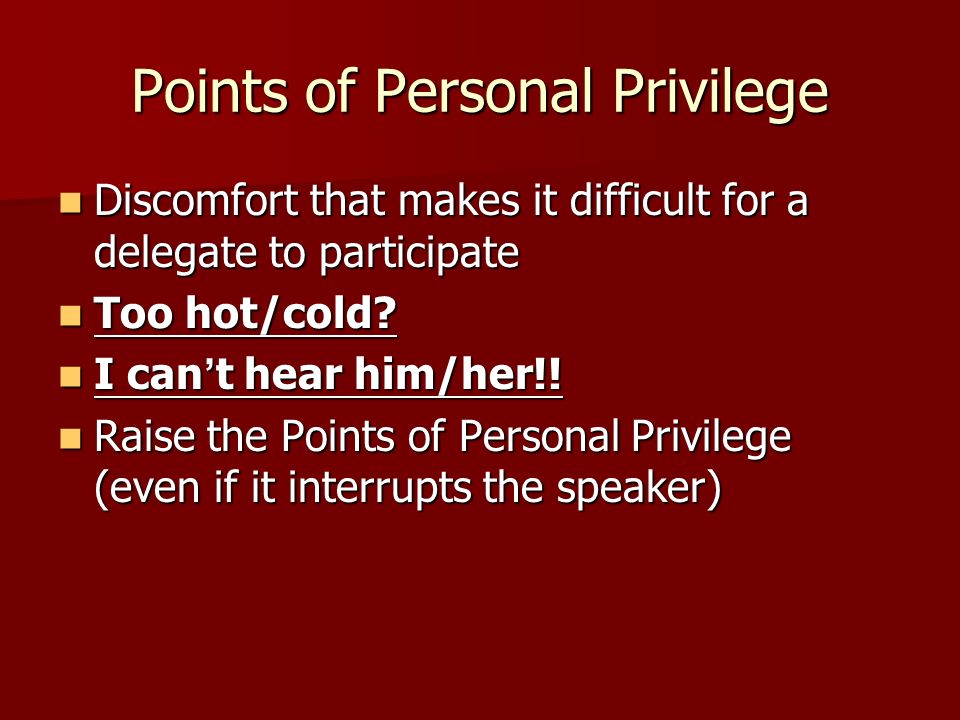 Points of Personal Privilege

Discomfort that makes it difficult for a delegate to participate

Too hot/cold?

I can’t hear him/her!!

Raise the Points of Personal Privilege (even if it interrupts the speaker)